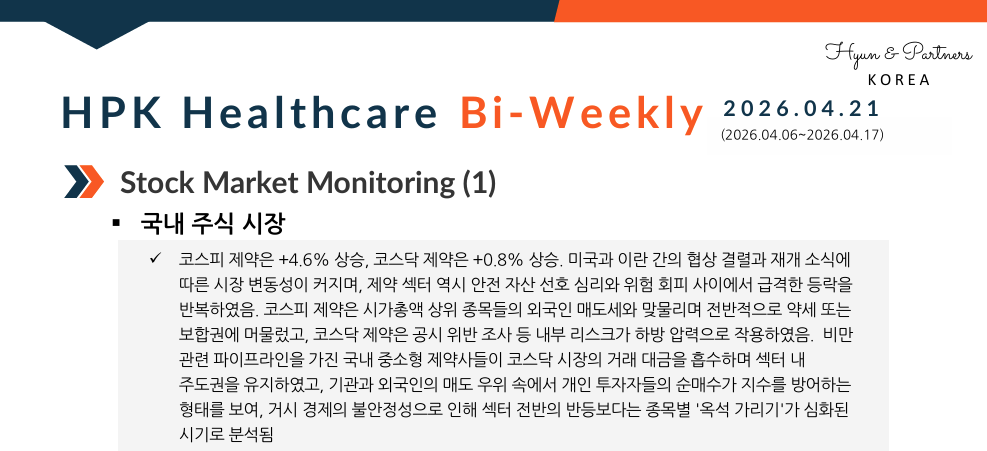 Hyun & Partners
KOREA

HPK Healthcare Bi-Weekly 2026.04.21
(2026.04.06~2026.04.17)

Stock Market Monitoring (1)

▪ 국내 주식 시장

✓ 코스피 제약은 +4.6% 상승, 코스닥 제약은 +0.8% 상승. 미국과 이란 간의 협상 결렬과 재개 소식에 따른 시장 변동성이 커지며, 제약 섹터 역시 안전 자산 선호 심리와 위험 회피 사이에서 급격한 등락을 반복하였음. 코스피 제약은 시가총액 상위 종목들의 외국인 매도세와 맞물리며 전반적으로 약세 또는 보합권에 머물렀고, 코스닥 제약은 공시 위반 조사 등 내부 리스크가 하방 압력으로 작용하였음. 비만 관련 파이프라인을 가진 국내 중소형 제약사들이 코스닥 시장의 거래 대금을 흡수하며 섹터 내 주도권을 유지하였고, 기관과 외국인의 매도 우위 속에서 개인 투자자들의 순매수가 지수를 방어하는 형태를 보여, 거시 경제의 불안정성으로 인해 섹터 전반의 반등보다는 종목별 '옥석 가리기'가 심화된 시기로 분석됨